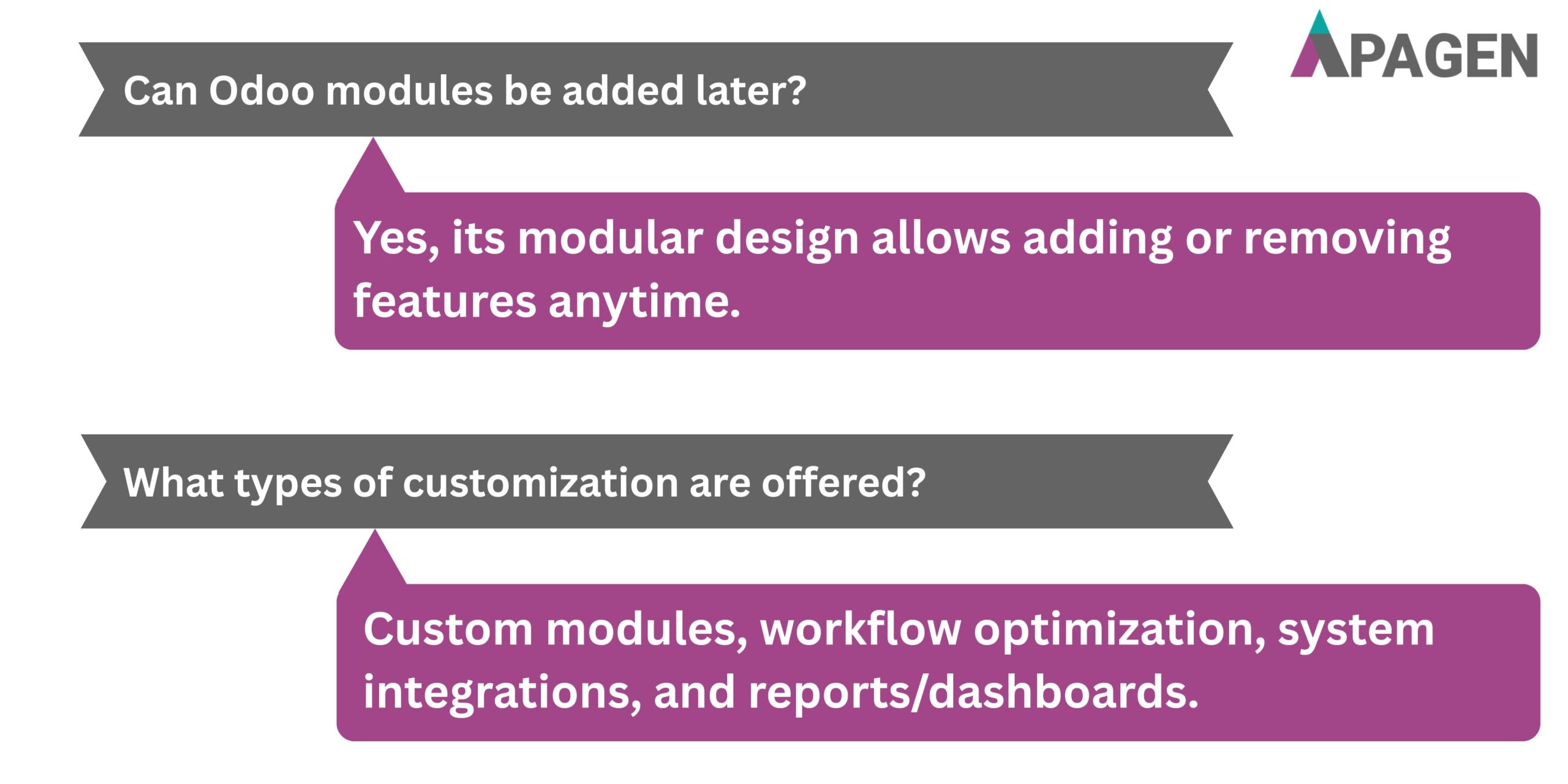 APAGEN

Can Odoo modules be added later?

Yes, its modular design allows adding or removing features anytime.

What types of customization are offered?

Custom modules, workflow optimization, system integrations, and reports/dashboards.